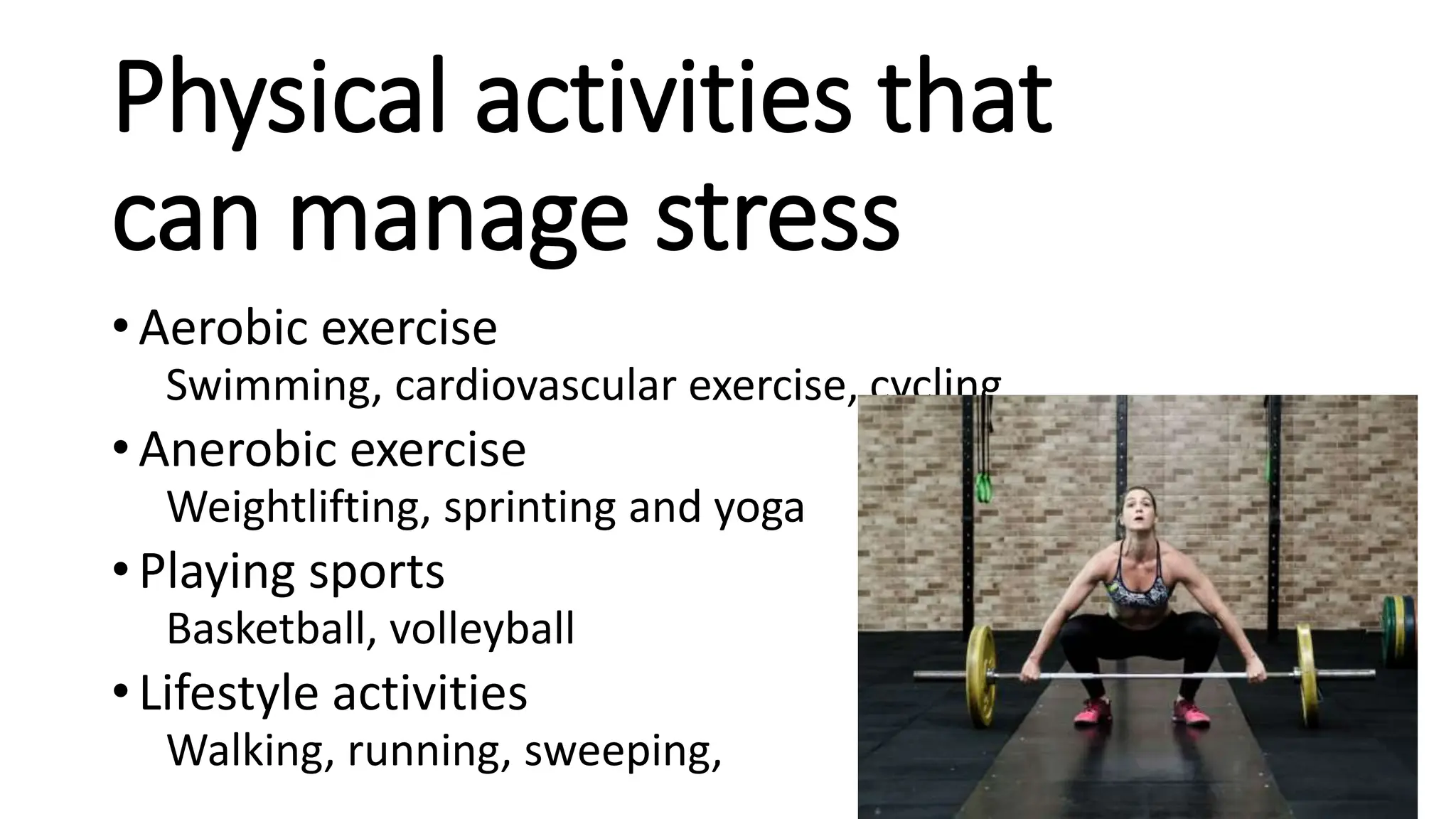 Physical activities that can manage stress

• Aerobic exercise
Swimming, cardiovascular exercise, cycling

• Anerobic exercise
Weightlifting, sprinting and yoga

• Playing sports
Basketball, volleyball

• Lifestyle activities
Walking, running, sweeping,